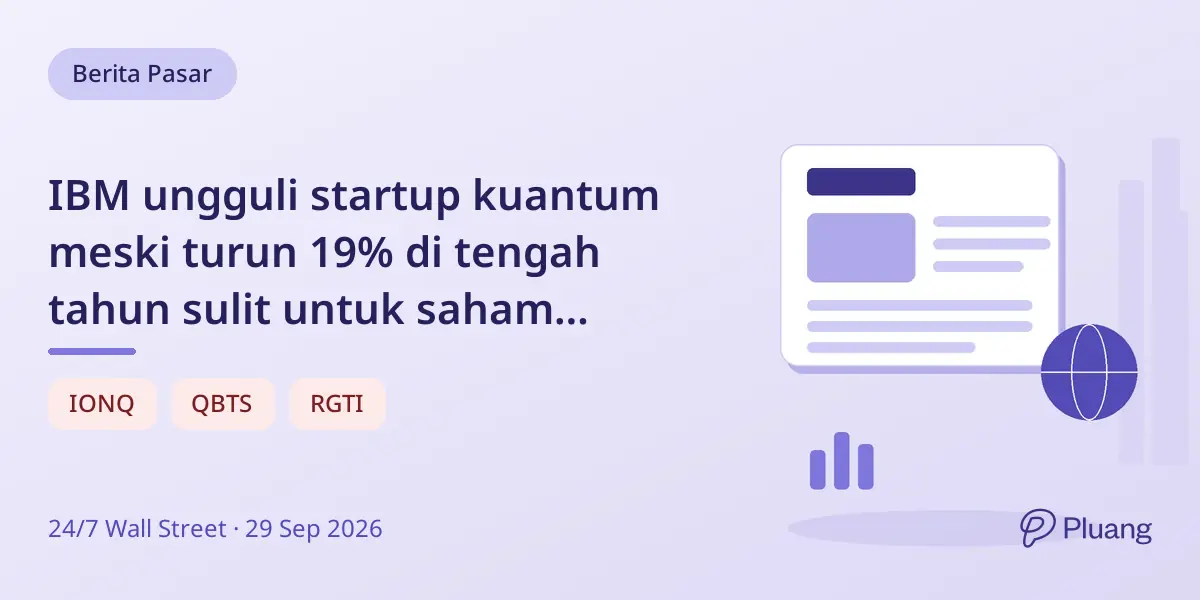 Berita Pasar

IBM ungguli startup kuantum meski turun 19% di tengah tahun sulit untuk saham...

IONQ

QBTS

RGTI

24/7 Wall Street · 29 Sep 2026

Pluang